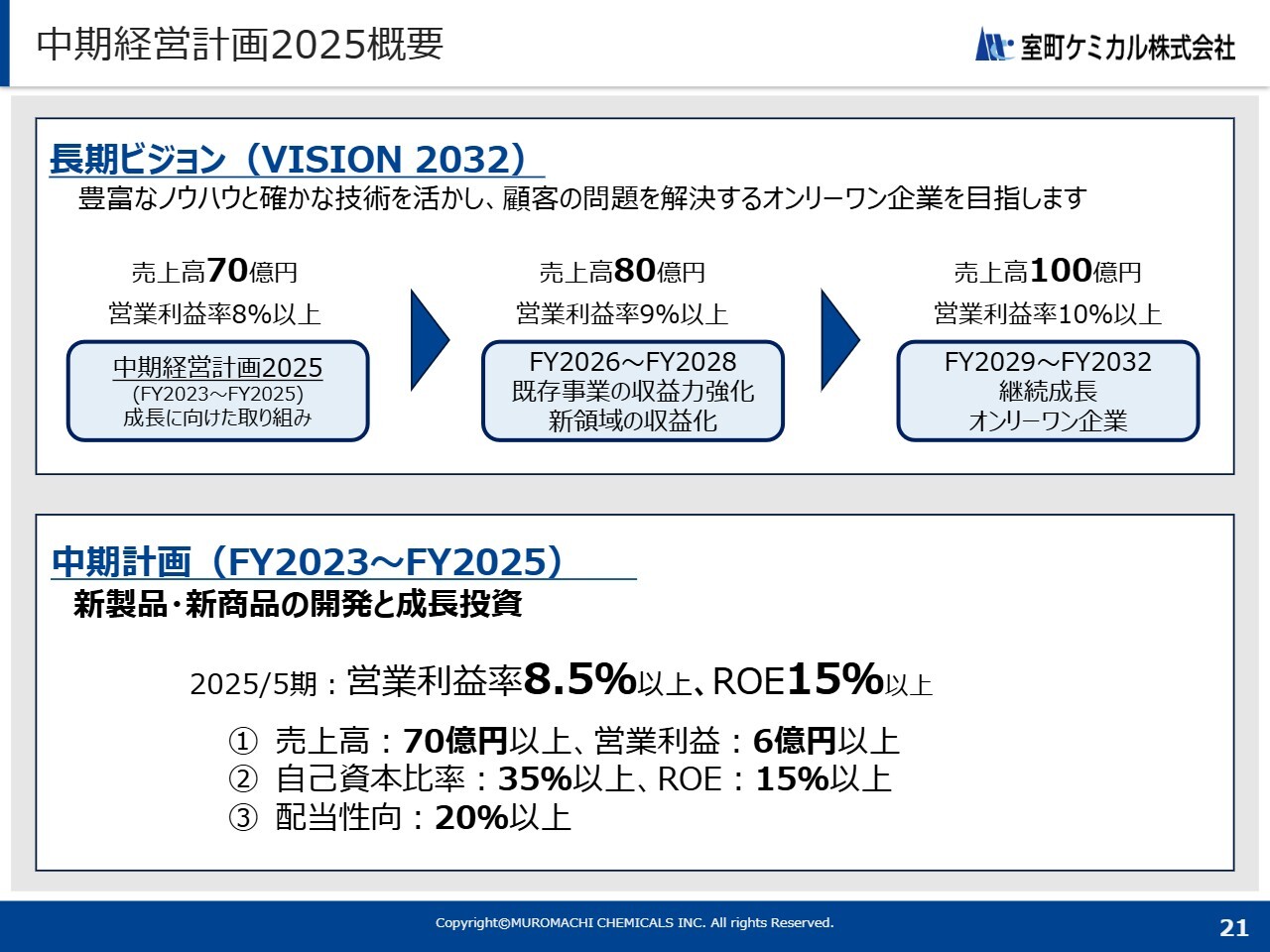 中期経営計画2025概要

室町ケミカル株式会社

長期ビジョン（VISION 2032）

豊富なノウハウと確かな技術を活かし、顧客の問題を解決するオンリーワン企業を目指します

売上高70億円
営業利益率8%以上

中期経営計画2025
(FY2023～FY2025)
成長に向けた取り組み

売上高80億円
営業利益率9%以上

FY2026～FY2028
既存事業の収益力強化
新領域の収益化

売上高100億円
営業利益率10%以上

FY2029～FY2032
継続成長
オンリーワン企業

中期計画（FY2023～FY2025）

新製品・新商品の開発と成長投資

2025/5期：営業利益率8.5%以上、ROE15%以上

① 売上高：70億円以上、営業利益：6億円以上
② 自己資本比率：35%以上、ROE：15%以上
③ 配当性向：20%以上

Copyright©MUROMACHI CHEMICALS INC. All rights Reserved.

21